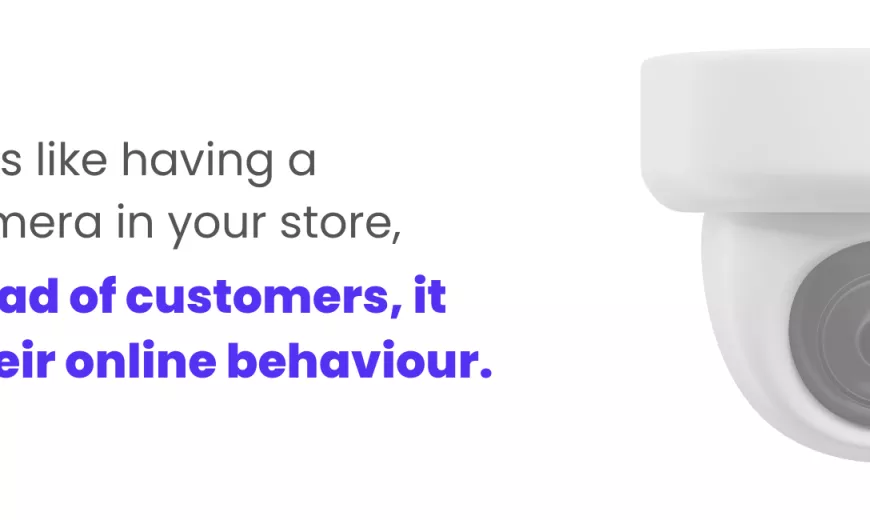 s like having a
mera in your store,
ad of customers, it
eir online behaviour.